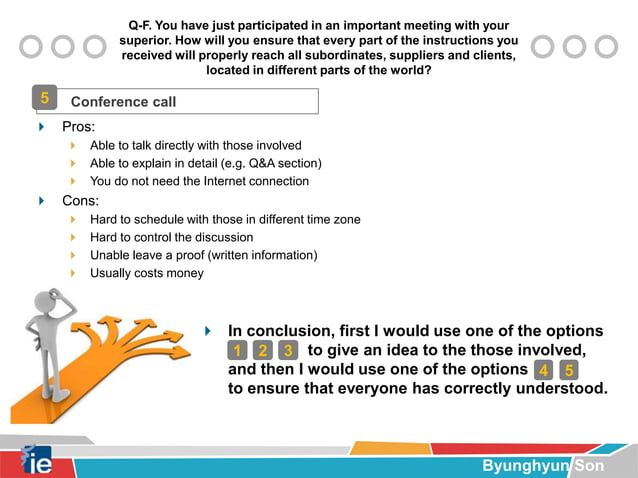 Q-F. You have just participated in an important meeting with your superior. How will you ensure that every part of the instructions you received will properly reach all subordinates, suppliers and clients, located in different parts of the world?

5 Conference call

Pros:

Able to talk directly with those involved

Able to explain in detail (e.g. Q&A section)

You do not need the Internet connection

Cons:

Hard to schedule with those in different time zone

Hard to control the discussion

Unable leave a proof (written information)

Usually costs money

In conclusion, first I would use one of the options 1 2 3 to give an idea to the those involved, and then I would use one of the options 4 5 to ensure that everyone has correctly understood.

ie

Byunghyun Son